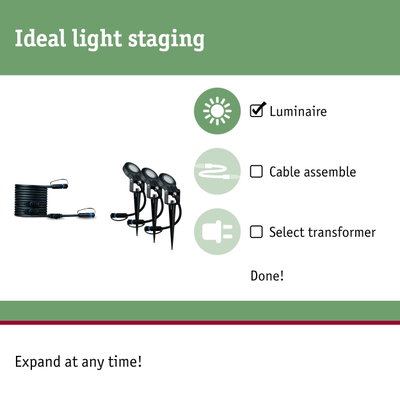 Ideal light staging

☑ Luminaire

☐ Cable assemble

☐ Select transformer

Done!

Expand at any time!